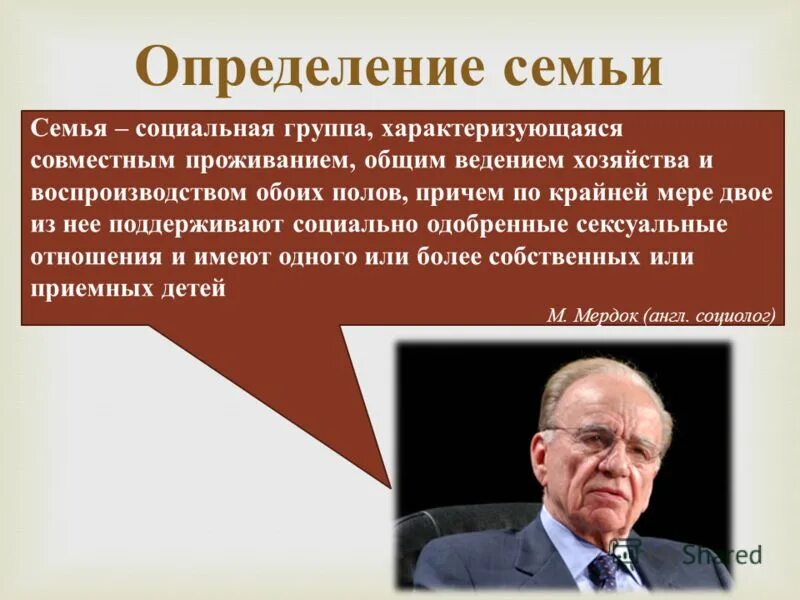 Определение семьи

Семья – социальная группа, характеризующаяся совместным проживанием, общим ведением хозяйства и воспроизводством обоих полов, причем по крайней мере двое из нее поддерживают социально одобренные сексуальные отношения и имеют одного или более собственных или приемных детей

М. Мердок (англ. социолог)

Shared